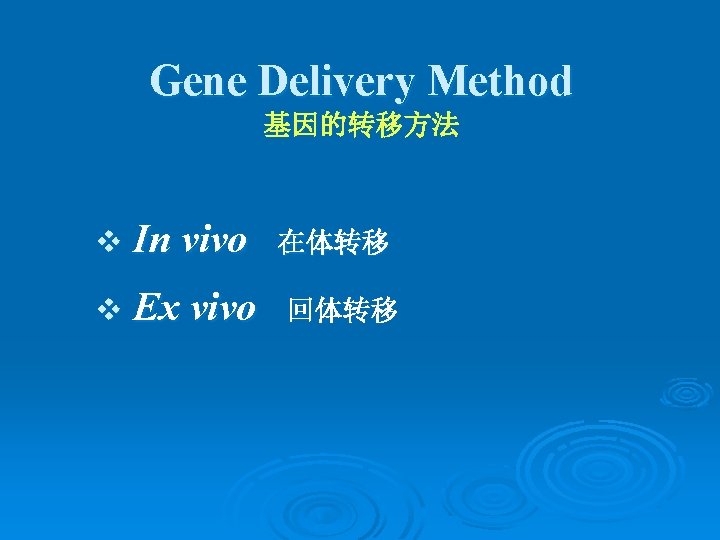 Gene Delivery Method
基因的转移方法

❖ In vivo 在体转移

❖ Ex vivo 回体转移